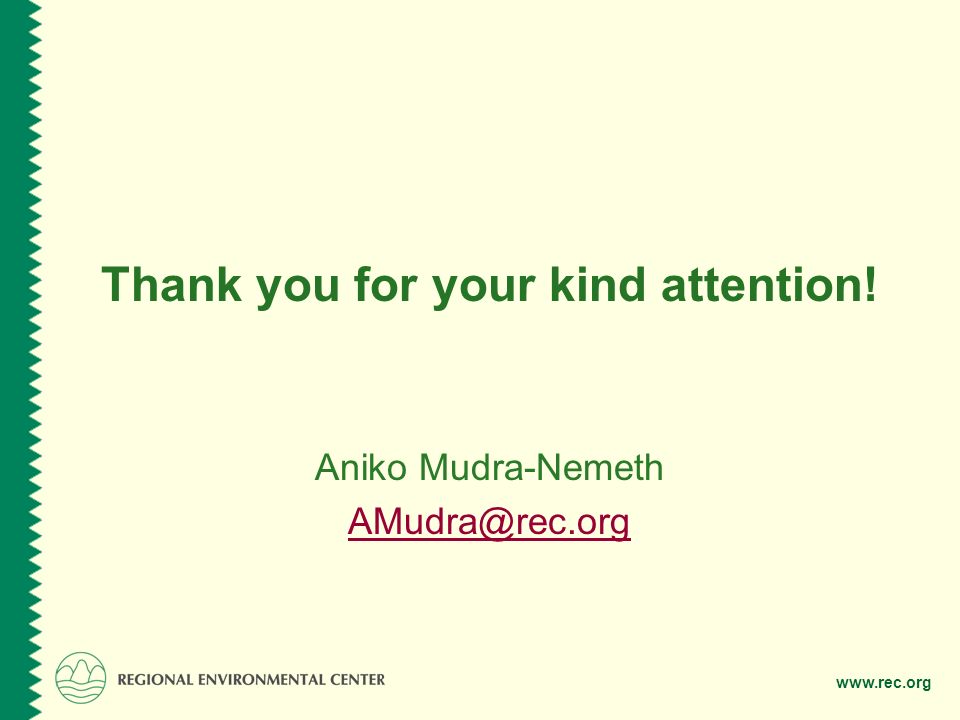 Thank you for your kind attention!

Aniko Mudra-Nemeth

AMudra@rec.org

REGIONAL ENVIRONMENTAL CENTER

www.rec.org